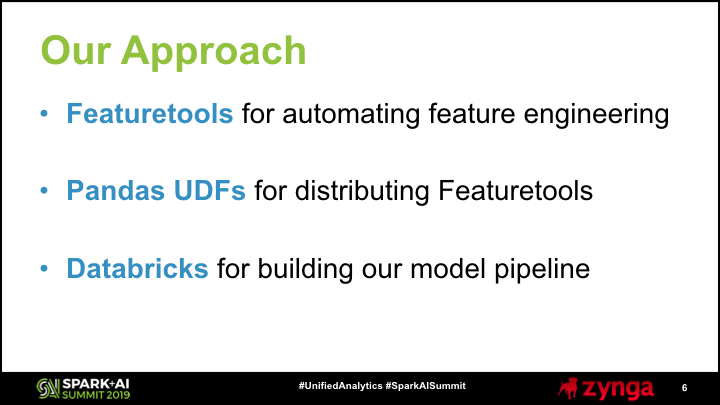 Our Approach

• Featuretools for automating feature engineering

• Pandas UDFs for distributing Featuretools

• Databricks for building our model pipeline

SPARK+AI SUMMIT 2019

#UnifiedAnalytics #SparkAISummit

zynga

6